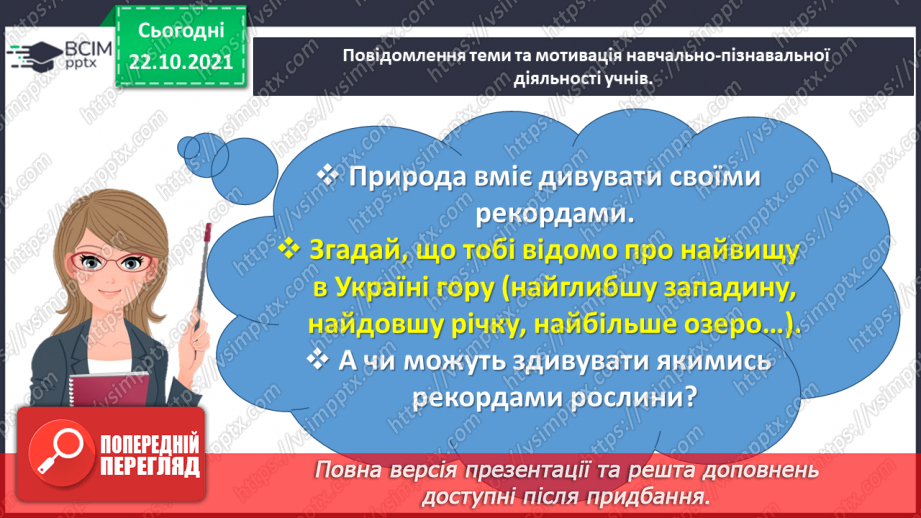 ВСІМ pptx

Сьогодні 22.10.2021

Повідомлення теми та мотивація навчально-пізнавальної діяльності учнів.

❖ Природа вміє дивувати своїми рекордами.
❖ Згадай, що тобі відомо про найвищу в Україні гору (найглибшу западину, найдовшу річку, найбільше озеро…).
❖ А чи можуть здивувати якимись рекордами рослини?

ПОПЕРЕДНІЙ ПЕРЕГЛЯД

Повна версія презентації та решта доповнень доступні після придбання.

https://vsimpptx.com